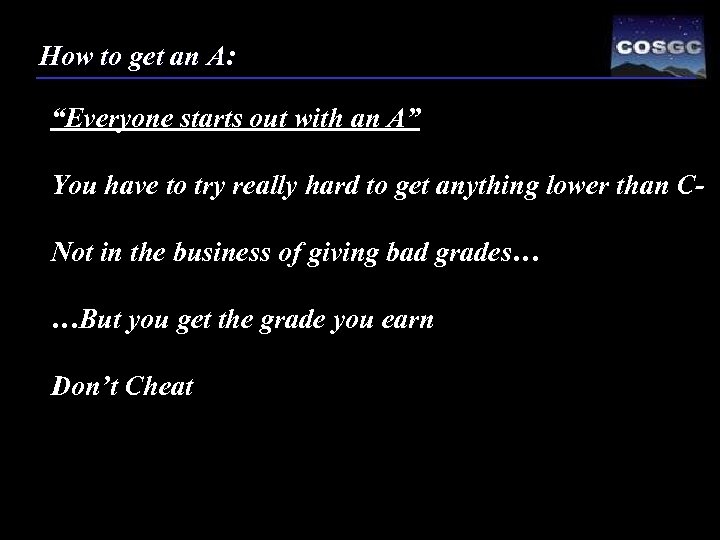 How to get an A:

COSGC

“Everyone starts out with an A”

You have to try really hard to get anything lower than C-

Not in the business of giving bad grades…

…But you get the grade you earn

Don’t Cheat